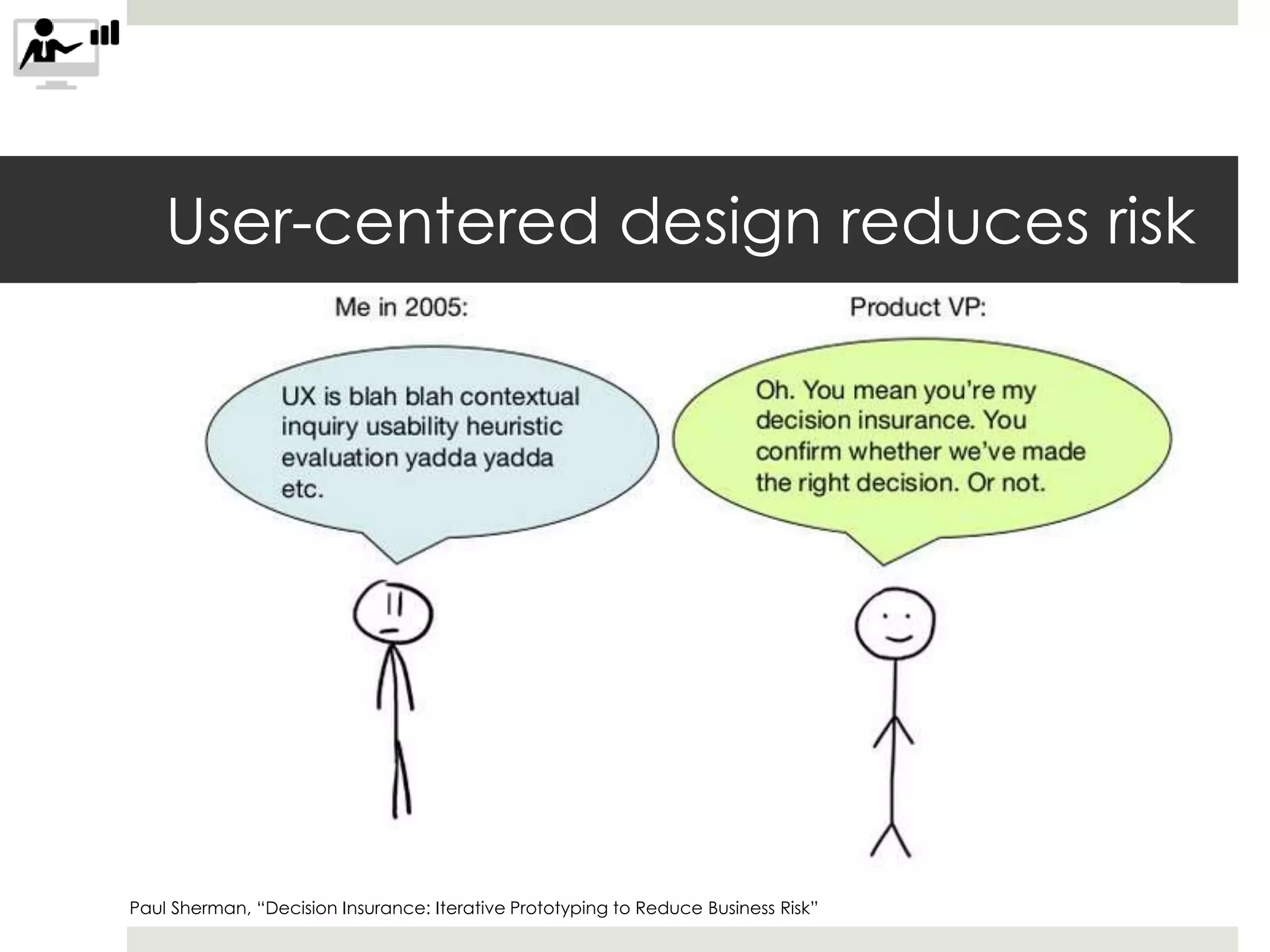 User-centered design reduces risk

Me in 2005:

UX is blah blah contextual inquiry usability heuristic evaluation yadda yadda etc.

Product VP:

Oh. You mean you're my decision insurance. You confirm whether we've made the right decision. Or not.

Paul Sherman, "Decision Insurance: Iterative Prototyping to Reduce Business Risk"